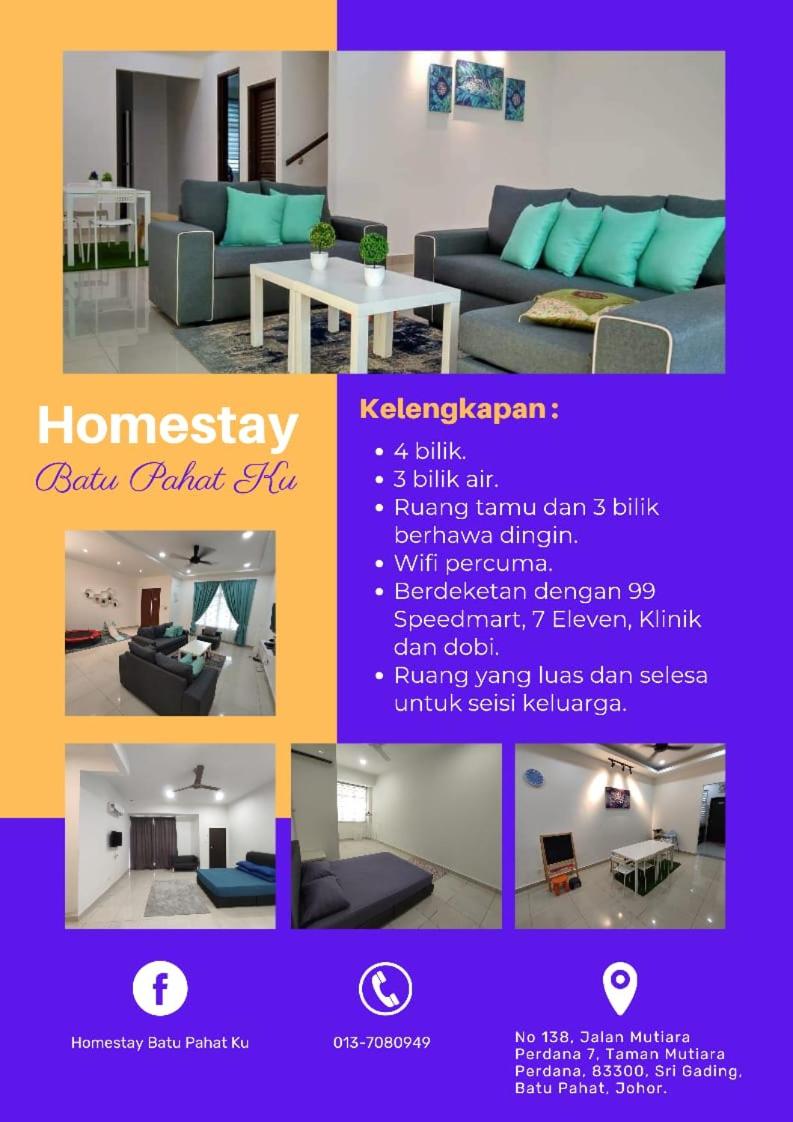 Homestay

Batu Pahat Ku

Kelengkapan :

• 4 bilik.
• 3 bilik air.
• Ruang tamu dan 3 bilik berhawa dingin.
• Wifi percuma.
• Berdeketan dengan 99 Speedmart, 7 Eleven, Klinik dan dobi.
• Ruang yang luas dan selesa untuk seisi keluarga.

Homestay Batu Pahat Ku

013-7080949

No 138, Jalan Mutiara Perdana 7, Taman Mutiara Perdana, 83300, Sri Gading, Batu Pahat, Johor.